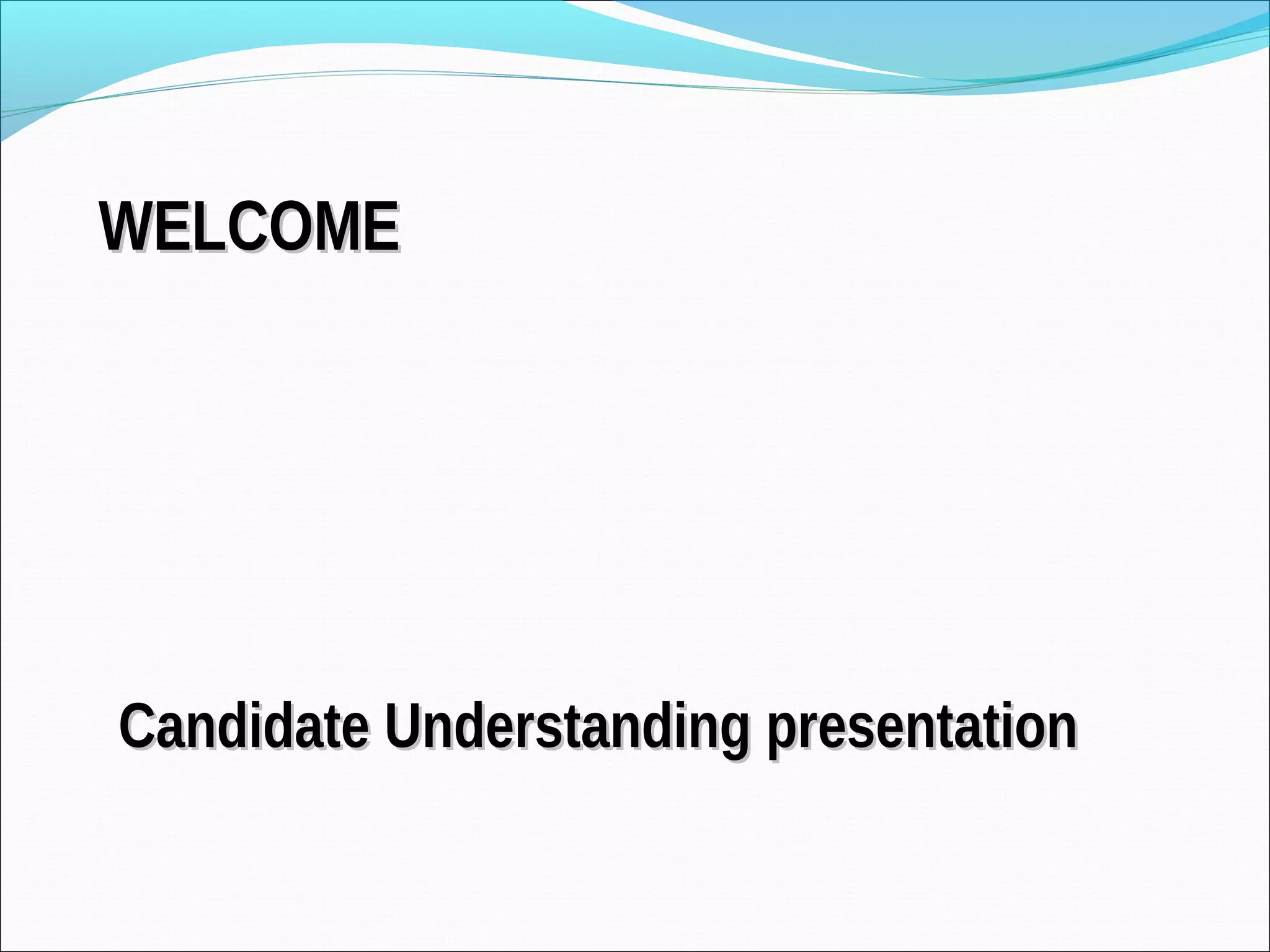 WELCOME

Candidate Understanding presentation